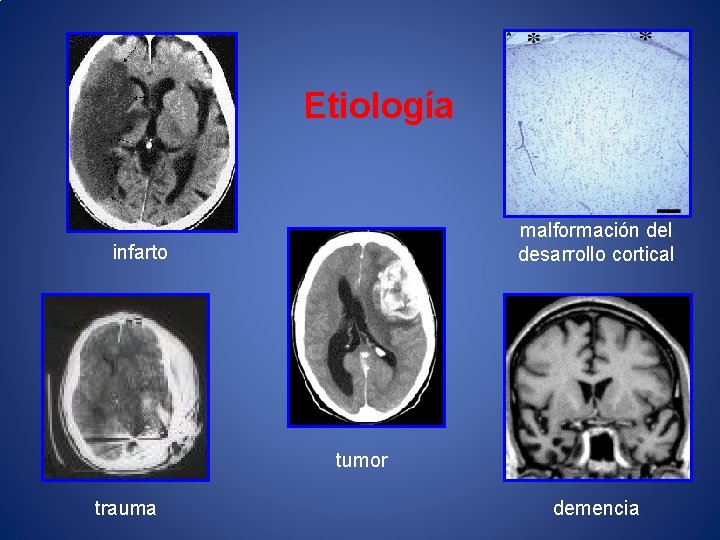 Etiología

infarto

malformación del desarrollo cortical

tumor

trauma

demencia